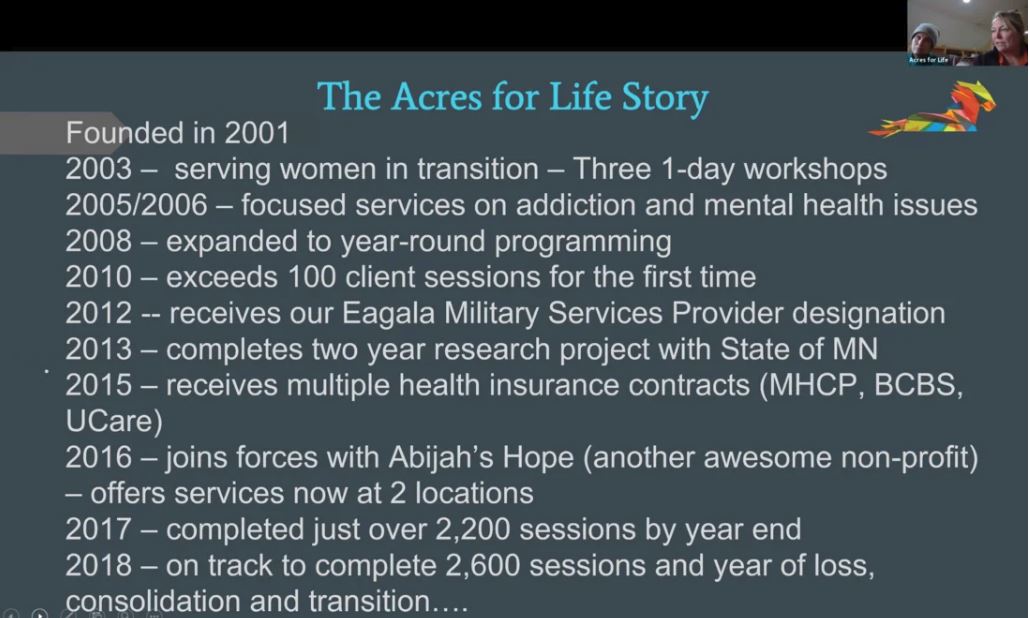 Acres for Life

The Acres for Life Story

Founded in 2001
2003 – serving women in transition – Three 1-day workshops
2005/2006 – focused services on addiction and mental health issues
2008 – expanded to year-round programming
2010 – exceeds 100 client sessions for the first time
2012 -- receives our Eagala Military Services Provider designation
2013 – completes two year research project with State of MN
2015 – receives multiple health insurance contracts (MHCP, BCBS, UCare)
2016 – joins forces with Abijah's Hope (another awesome non-profit) – offers services now at 2 locations
2017 – completed just over 2,200 sessions by year end
2018 – on track to complete 2,600 sessions and year of loss, consolidation and transition….